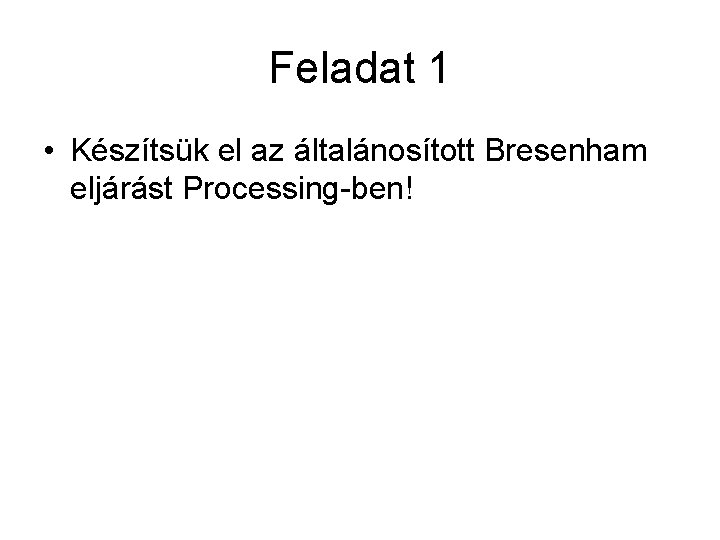 Feladat 1

• Készítsük el az általánosított Bresenham eljárást Processing-ben!